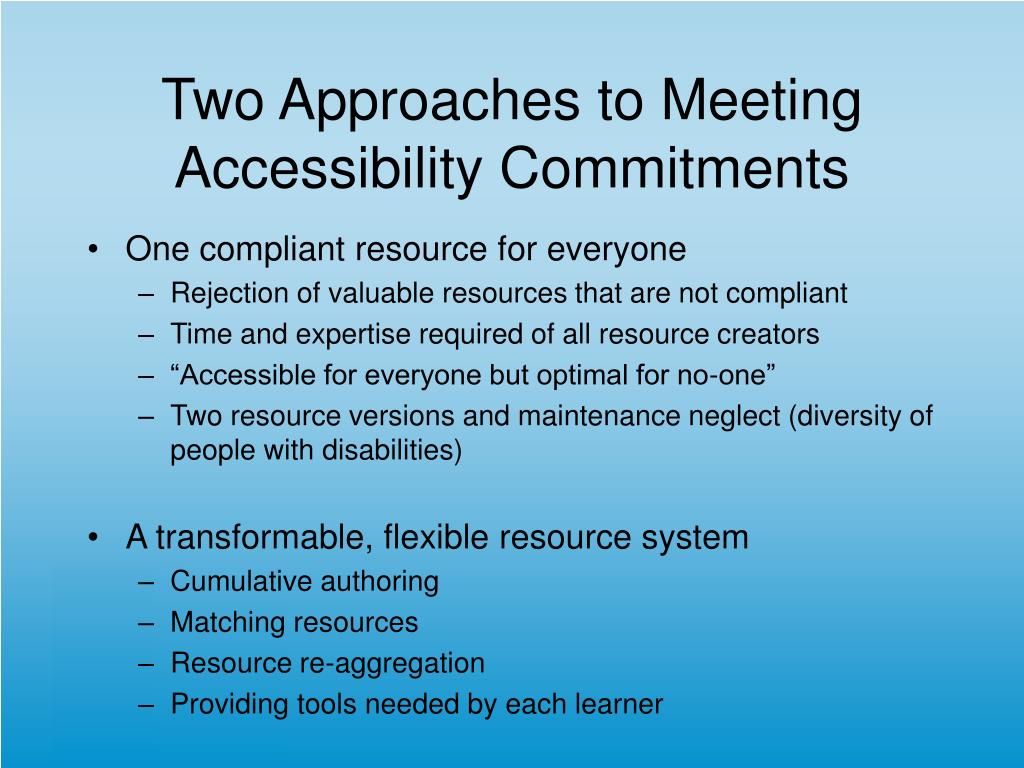 Two Approaches to Meeting Accessibility Commitments

• One compliant resource for everyone
– Rejection of valuable resources that are not compliant
– Time and expertise required of all resource creators
– “Accessible for everyone but optimal for no-one”
– Two resource versions and maintenance neglect (diversity of people with disabilities)

• A transformable, flexible resource system
– Cumulative authoring
– Matching resources
– Resource re-aggregation
– Providing tools needed by each learner